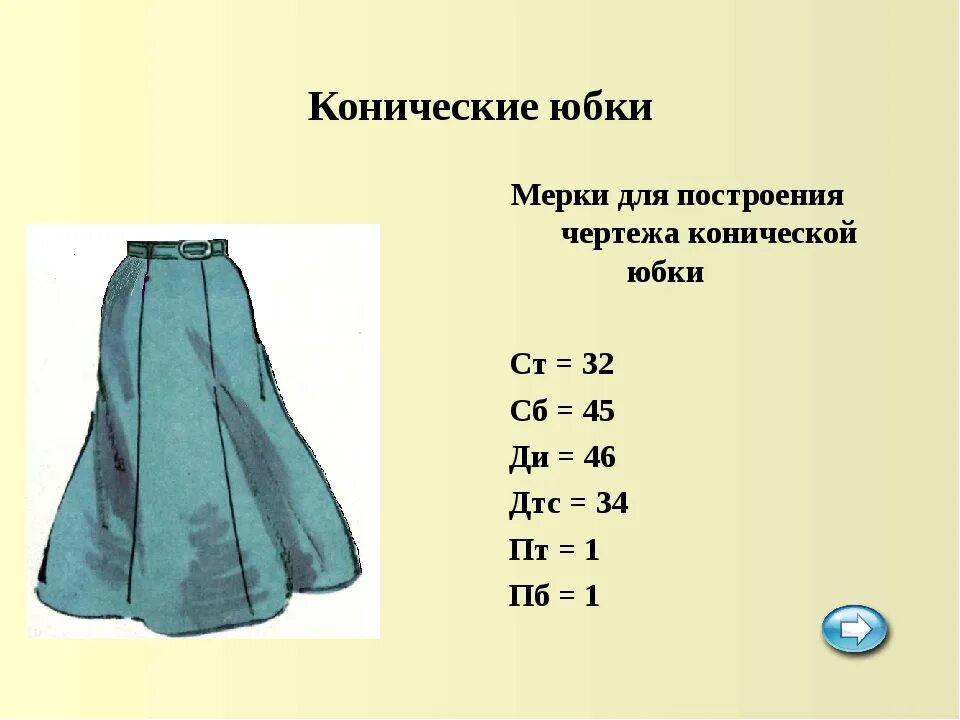 Конические юбки

Мерки для построения чертежа конической юбки

Ст = 32
Сб = 45
Ди = 46
Дтс = 34
Пт = 1
Пб = 1